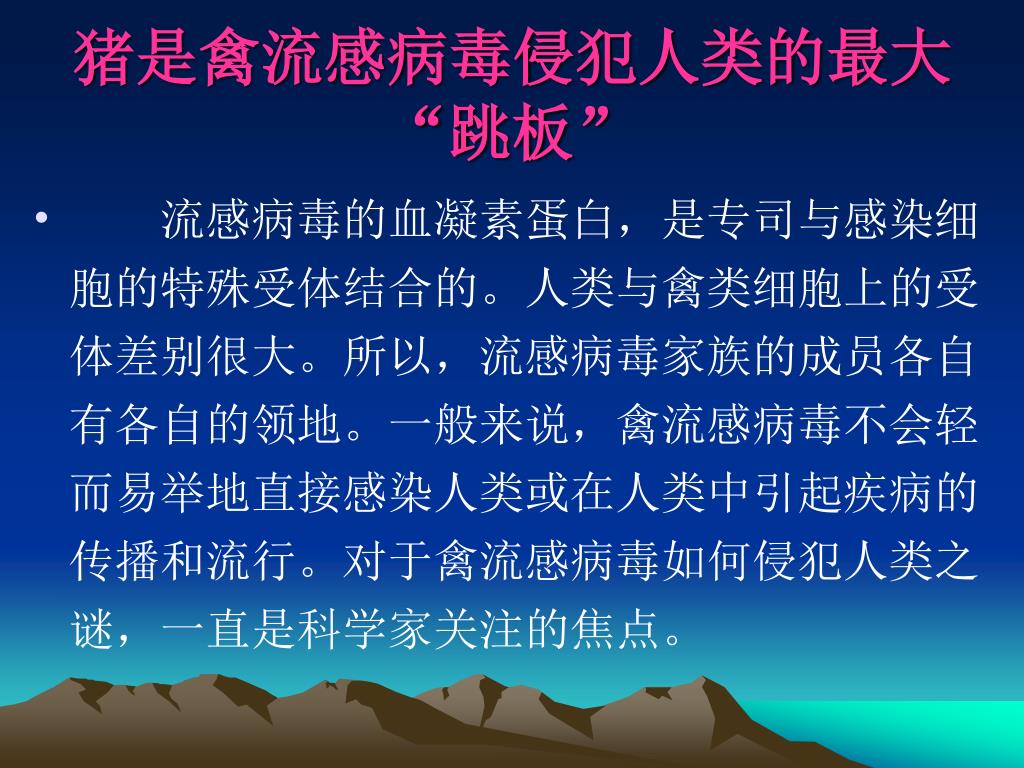 猪是禽流感病毒侵犯人类的最大“跳板”

• 流感病毒的血凝素蛋白，是专司与感染细胞的特殊受体结合的。人类与禽类细胞上的受体差别很大。所以，流感病毒家族的成员各自有各自的领地。一般来说，禽流感病毒不会轻而易举地直接感染人类或在人类中引起疾病的传播和流行。对于禽流感病毒如何侵犯人类之谜，一直是科学家关注的焦点。